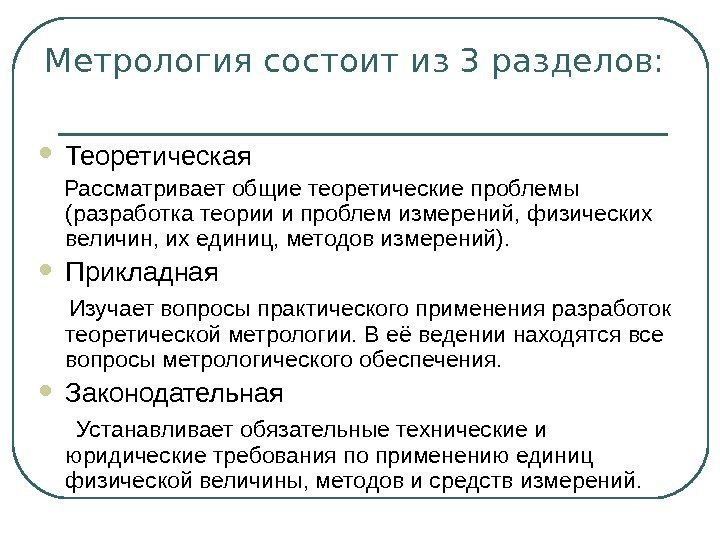 Метрология состоит из 3 разделов:

Теоретическая

Рассматривает общие теоретические проблемы (разработка теории и проблем измерений, физических величин, их единиц, методов измерений).

Прикладная

Изучает вопросы практического применения разработок теоретической метрологии. В её ведении находятся все вопросы метрологического обеспечения.

Законодательная

Устанавливает обязательные технические и юридические требования по применению единиц физической величины, методов и средств измерений.